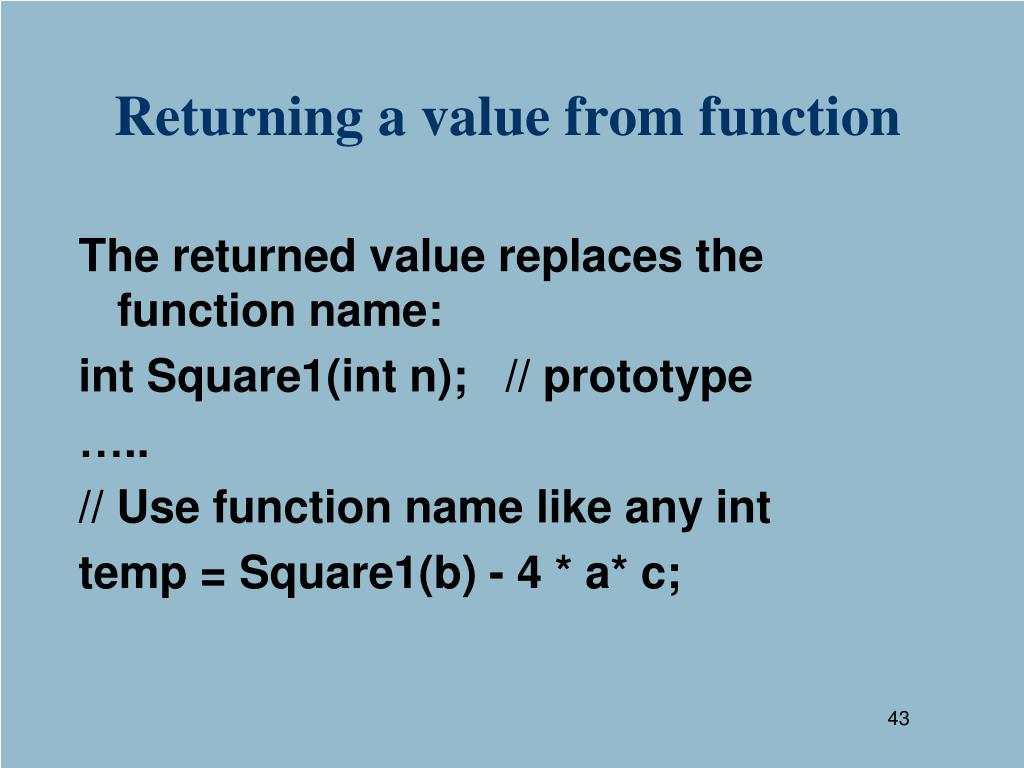 Returning a value from function

The returned value replaces the function name:

int Square1(int n);   // prototype

…..

// Use function name like any int

temp = Square1(b) - 4 * a* c;

43